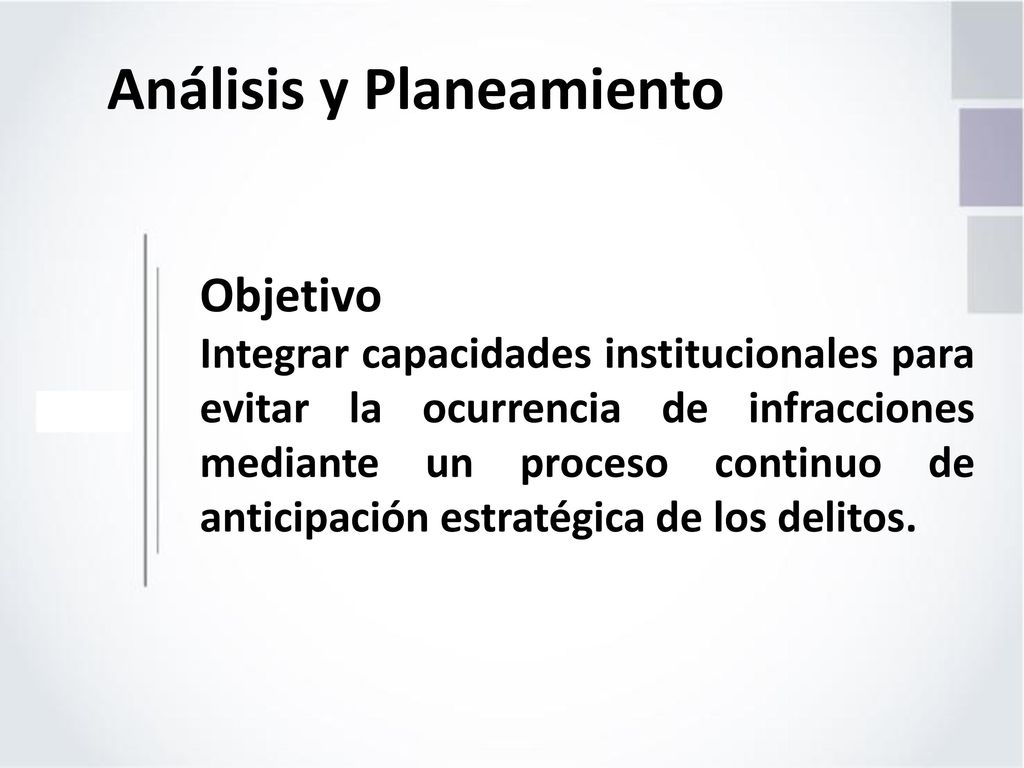 Análisis y Planeamiento

Objetivo
Integrar capacidades institucionales para evitar la ocurrencia de infracciones mediante un proceso continuo de anticipación estratégica de los delitos.